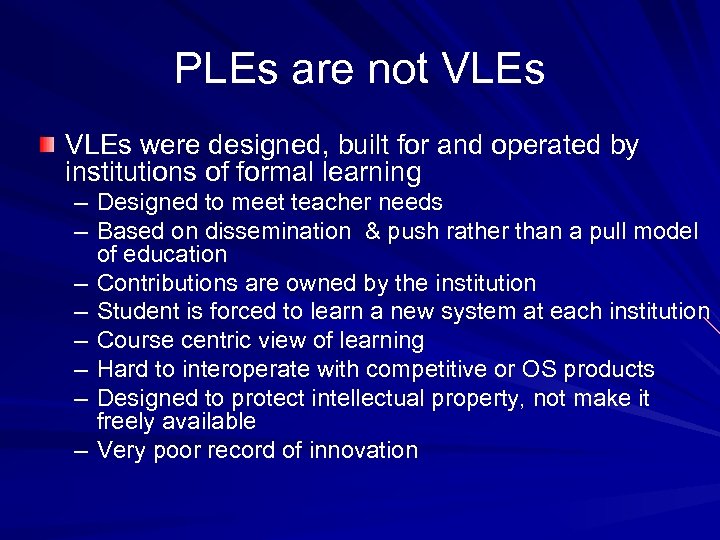 PLEs are not VLEs

VLEs were designed, built for and operated by institutions of formal learning

– Designed to meet teacher needs
– Based on dissemination & push rather than a pull model of education
– Contributions are owned by the institution
– Student is forced to learn a new system at each institution
– Course centric view of learning
– Hard to interoperate with competitive or OS products
– Designed to protect intellectual property, not make it freely available
– Very poor record of innovation